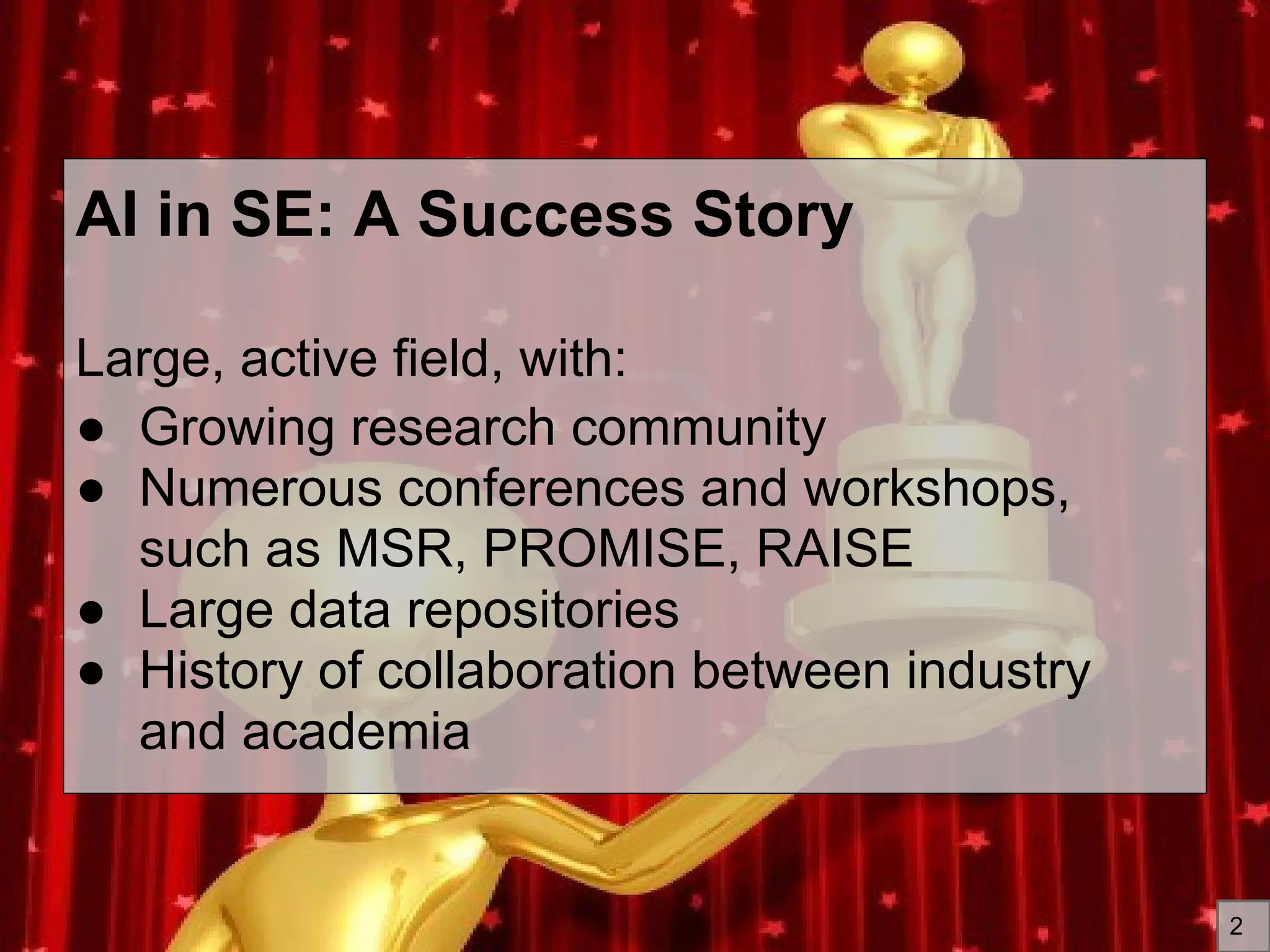 AI in SE: A Success Story

Large, active field, with:
● Growing research community
● Numerous conferences and workshops, such as MSR, PROMISE, RAISE
● Large data repositories
● History of collaboration between industry and academia

2